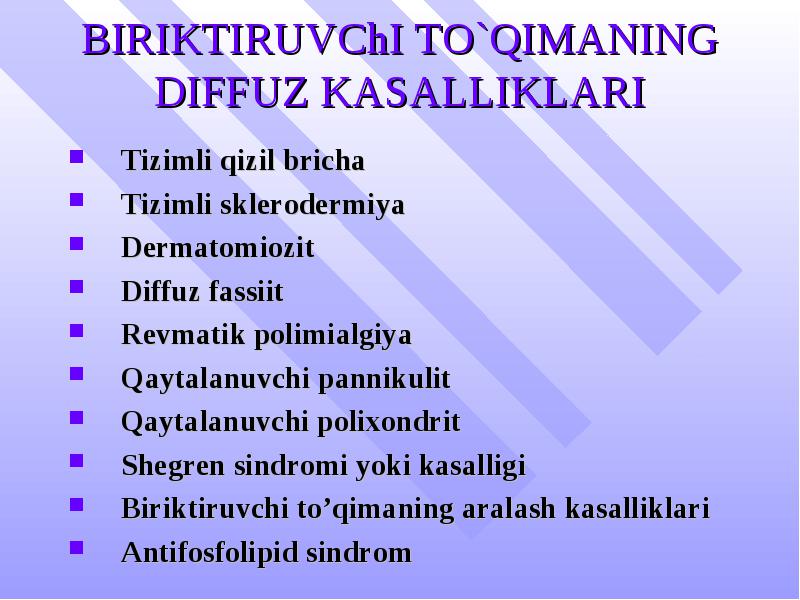 BIRIKTIRUVChI TO`QIMANING DIFFUZ KASALLIKLARI

- Tizimli qizil bricha
- Tizimli sklerodermiya
- Dermatomiozit
- Diffuz fassiit
- Revmatik polimialgiya
- Qaytalanuvchi pannikulit
- Qaytalanuvchi polixondrit
- Shegren sindromi yoki kasalligi
- Biriktiruvchi to’qimaning aralash kasalliklari
- Antifosfolipid sindrom